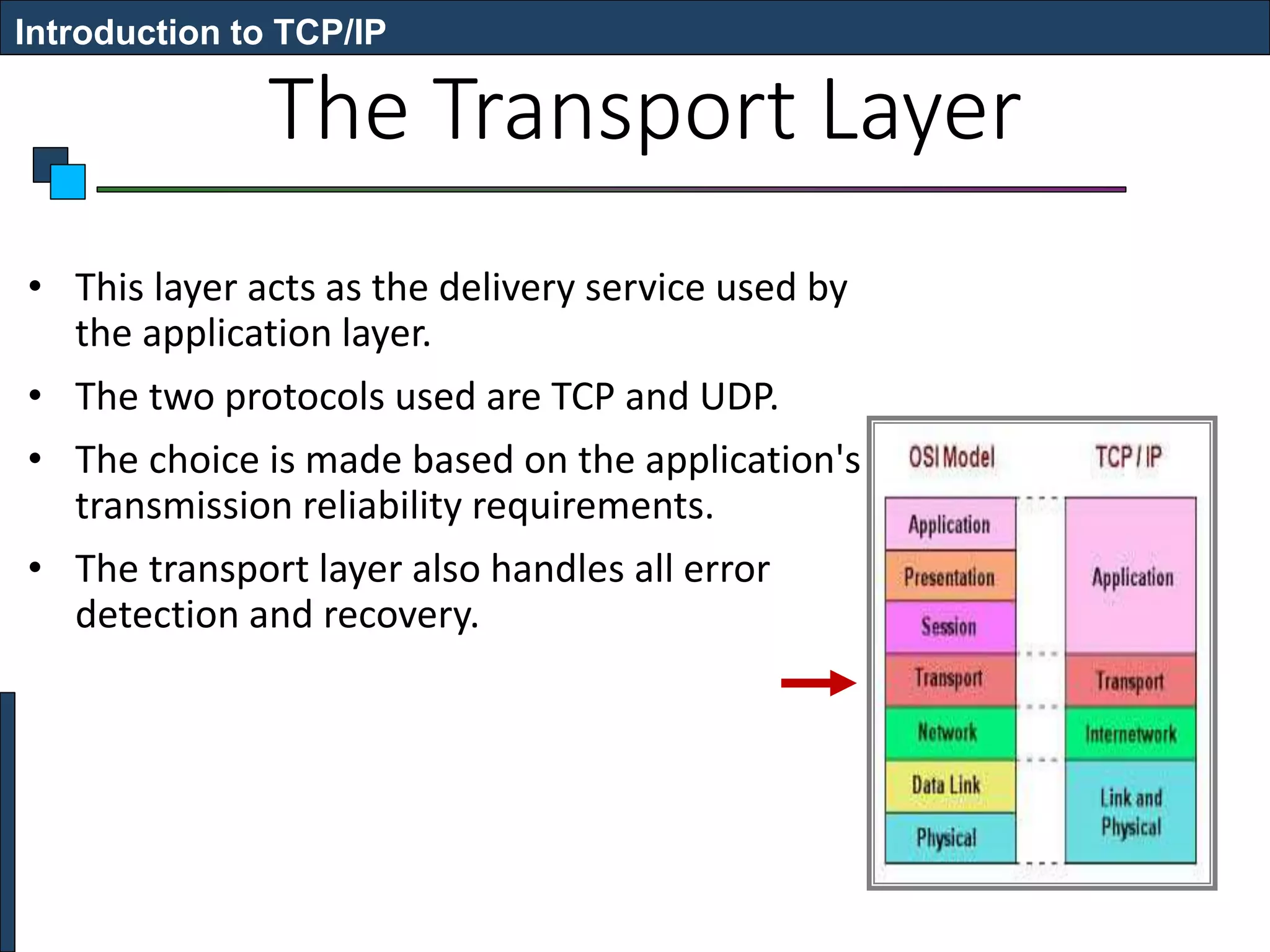 Introduction to TCP/IP

The Transport Layer

• This layer acts as the delivery service used by the application layer.

• The two protocols used are TCP and UDP.

• The choice is made based on the application's transmission reliability requirements.

• The transport layer also handles all error detection and recovery.

OSI Model

Application
Presentation
Session
Transport
Network
Data Link
Physical

TCP / IP

Application
Transport
Internetwork
Link and Physical